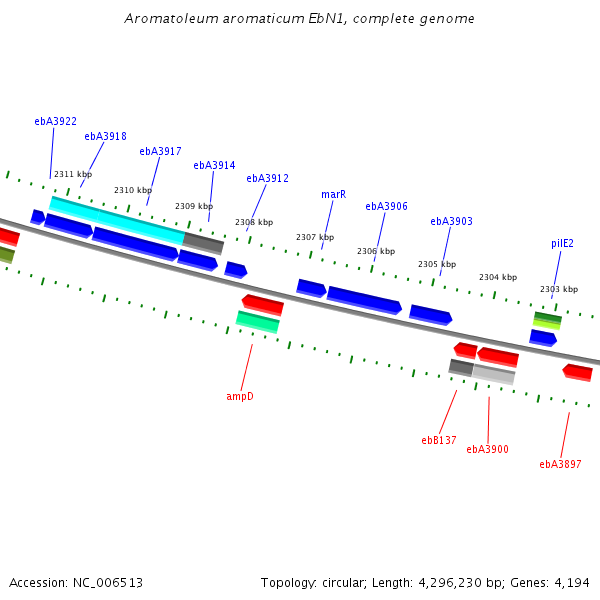 Aromatoleum aromaticum EbN1, complete genome

ebA3922
ebA3918
ebA3917
ebA3914
ebA3912
marR
ebA3906
ebA3903
pilE2

2311 kbp
2310 kbp
2309 kbp
2308 kbp
2307 kbp
2306 kbp
2305 kbp
2304 kbp
2303 kbp

ampD
ebB137
ebA3900
ebA3897

Accession: NC_006513

Topology: circular; Length: 4,296,230 bp; Genes: 4,194